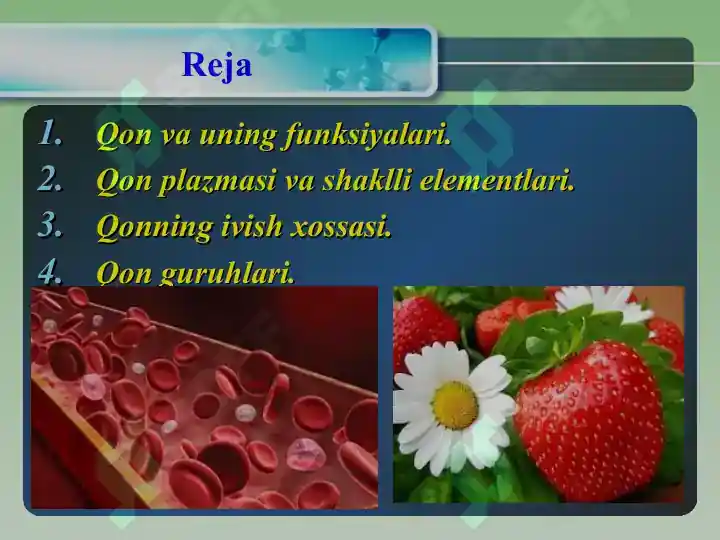 Reja

1. Qon va uning funksiyalari.
2. Qon plazmasi va shaklli elementlari.
3. Qonning ivish xossasi.
4. Qon guruhlari.